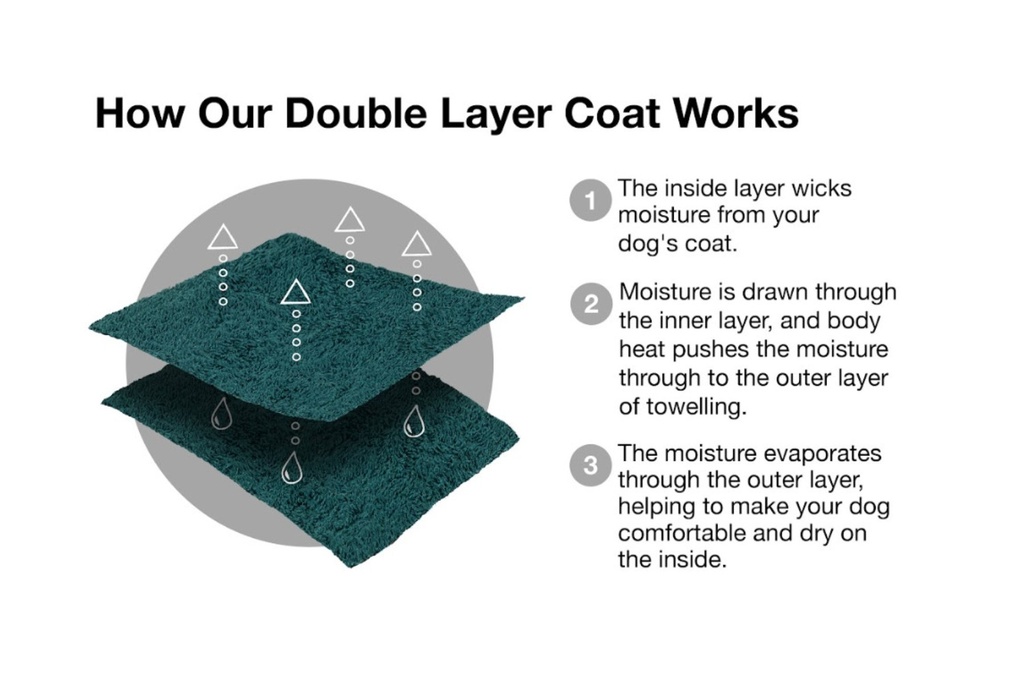 How Our Double Layer Coat Works

1 The inside layer wicks moisture from your dog's coat.

2 Moisture is drawn through the inner layer, and body heat pushes the moisture through to the outer layer of towelling.

3 The moisture evaporates through the outer layer, helping to make your dog comfortable and dry on the inside.